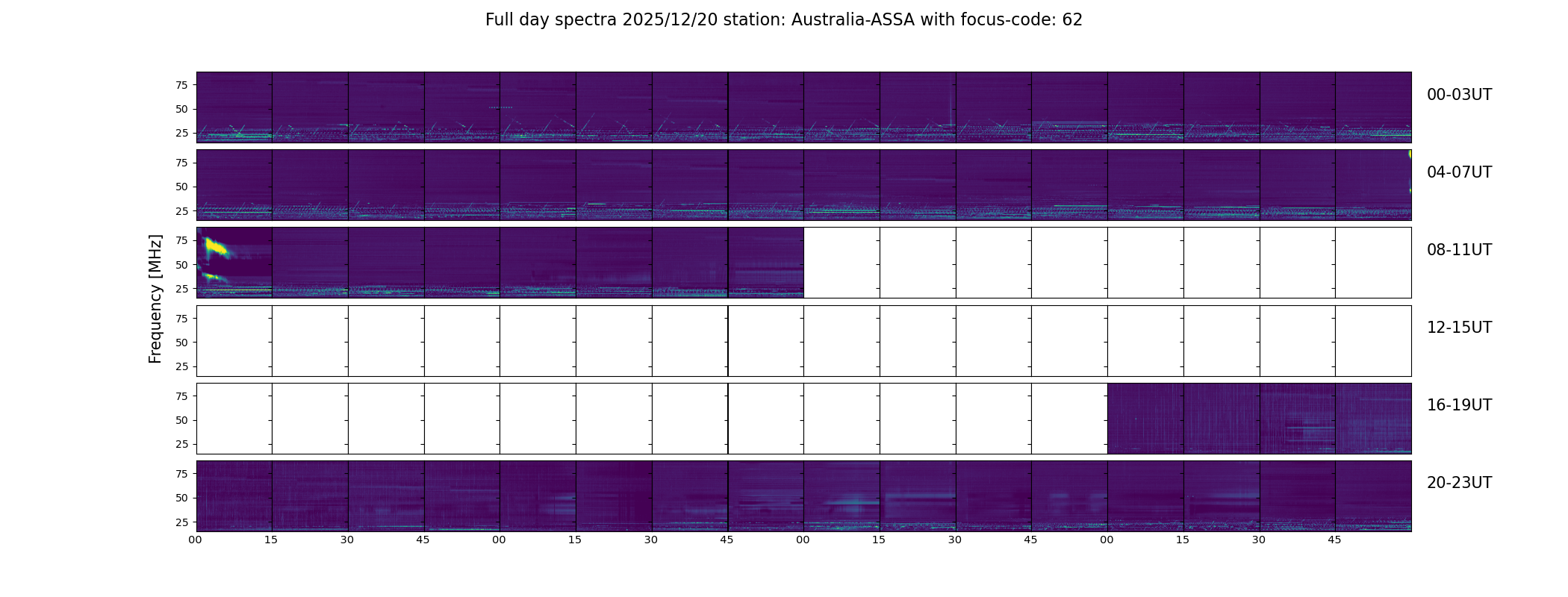 Full day spectra 2025/12/20 station: Australia-ASSA with focus-code: 62

Frequency [MHz]

75
50
25
00-03UT

75
50
25
04-07UT

75
50
25
08-11UT

75
50
25
12-15UT

75
50
25
16-19UT

75
50
25
20-23UT

00 15 30 45 00 15 30 45 00 15 30 45 00 15 30 45